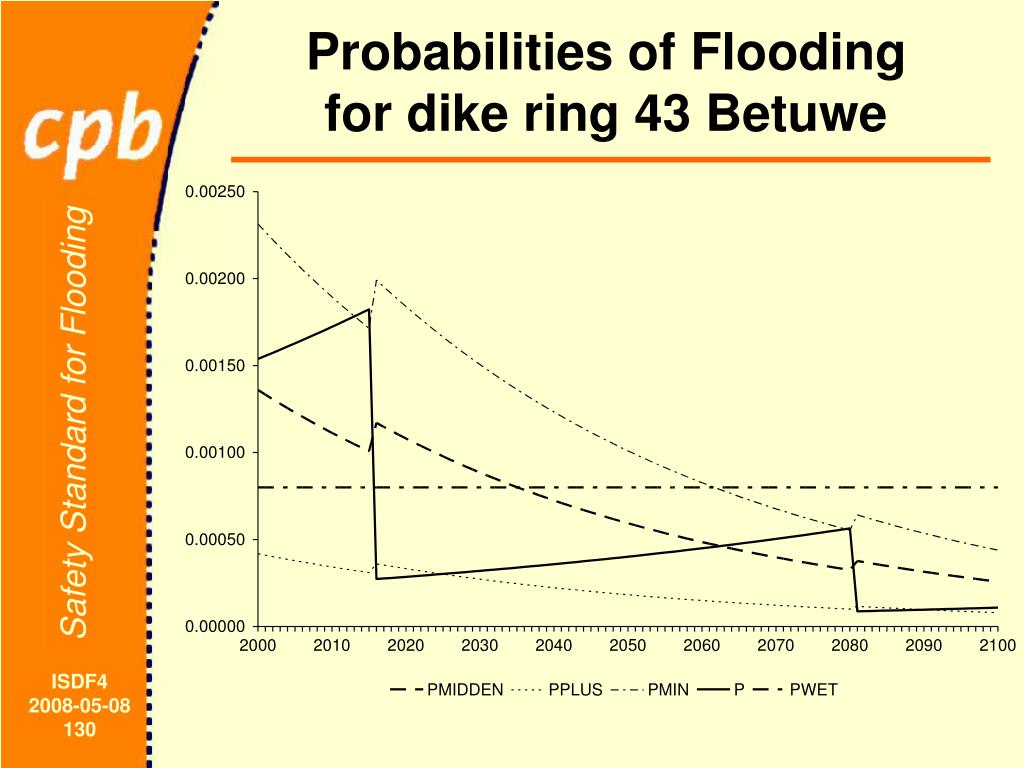 cpb

Safety Standard for Flooding

ISDF4
2008-05-08
130

Probabilities of Flooding for dike ring 43 Betuwe

0.00250
0.00200
0.00150
0.00100
0.00050
0.00000

2000 2010 2020 2030 2040 2050 2060 2070 2080 2090 2100

PMIDDEN PPLUS PMIN P PWET